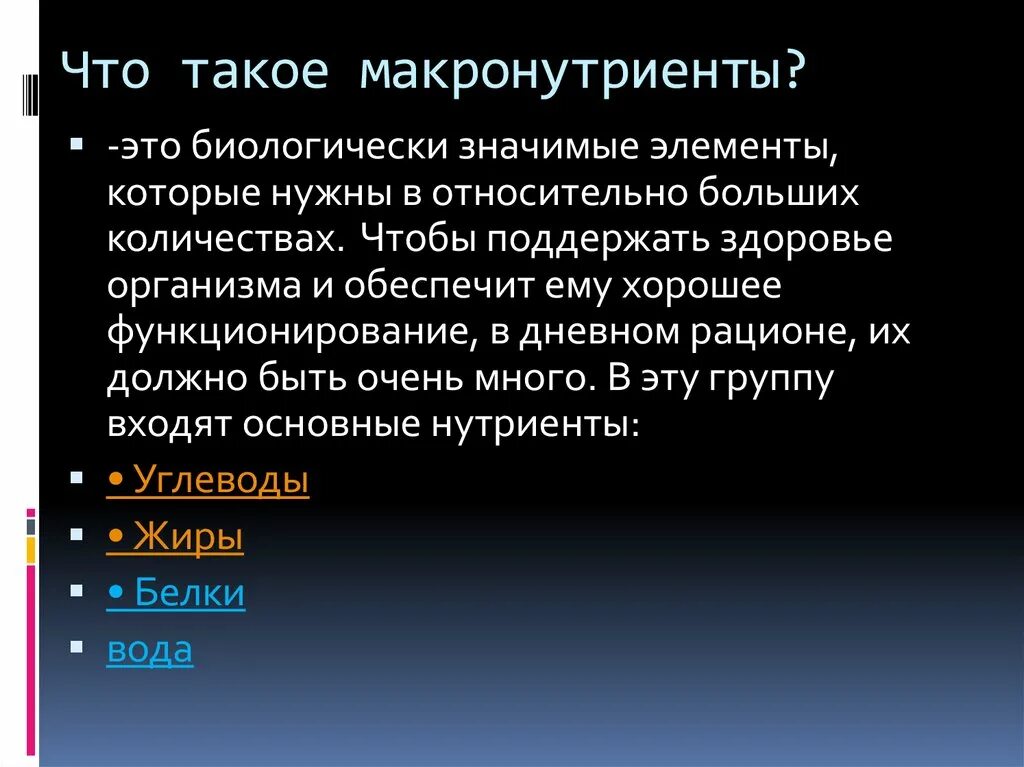 Что такое макронутриенты?

-это биологически значимые элементы, которые нужны в относительно больших количествах. Чтобы поддержать здоровье организма и обеспечит ему хорошее функционирование, в дневном рационе, их должно быть очень много. В эту группу входят основные нутриенты:

• Углеводы

• Жиры

• Белки

вода